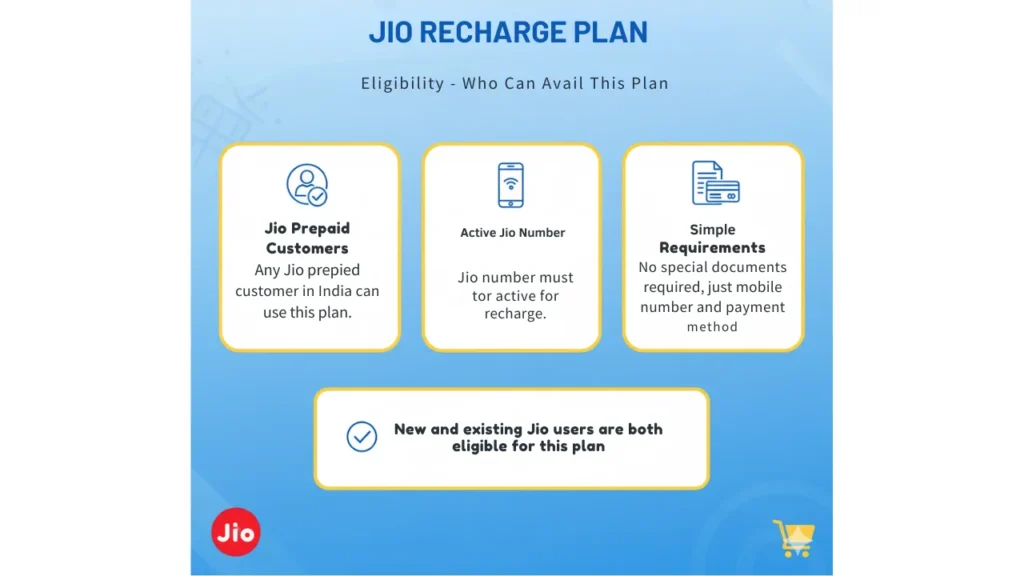 JIO RECHARGE PLAN

Eligibility - Who Can Avail This Plan

Jio Prepaid Customers
Any Jio prepied customer in India can use this plan.

Active Jio Number
Jio number must tor active for recharge.

Simple Requirements
No special documents required, just mobile number and payment method

New and existing Jio users are both eligible for this plan

Jio